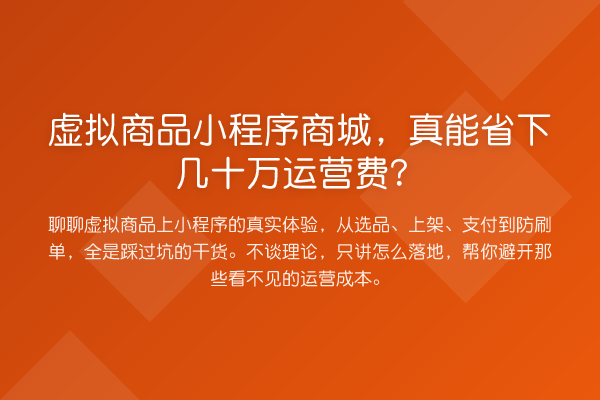 虚拟商品小程序商城，真能省下几十万运营费？

聊聊虚拟商品上小程序的真实体验，从选品、上架、支付到防刷单，全是踩过坑的干货。不谈理论，只讲怎么落地，帮你避开那些看不见的运营成本。